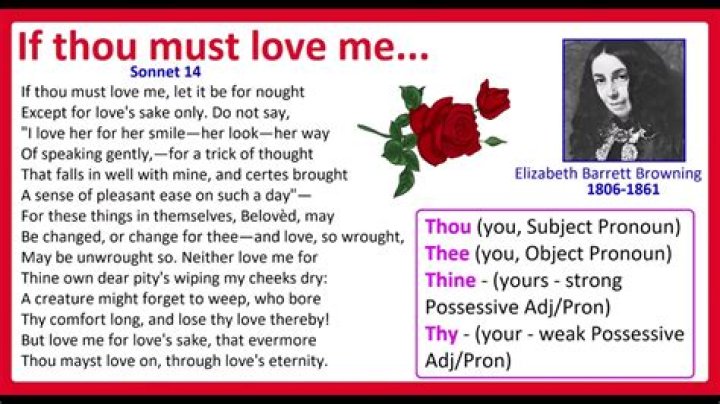 If thou must love me...

Sonnet 14

If thou must love me, let it be for nought
Except for love's sake only. Do not say,
"I love her for her smile—her look—her way
Of speaking gently,—for a trick of thought
That falls in well with mine, and certes brought
A sense of pleasant ease on such a day"—
For these things in themselves, Belovèd, may
Be changed, or change for thee—and love, so wrought,
May be unwrought so. Neither love me for
Thine own dear pity's wiping my cheeks dry:
A creature might forget to weep, who bore
Thy comfort long, and lose thy love thereby!
But love me for love's sake, that evermore
Thou mayst love on, through love's eternity.

Elizabeth Barrett Browning
1806-1861

Thou (you, Subject Pronoun)
Thee (you, Object Pronoun)
Thine - (yours - strong Possessive Adj/Pron)
Thy - (your - weak Possessive Adj/Pron)